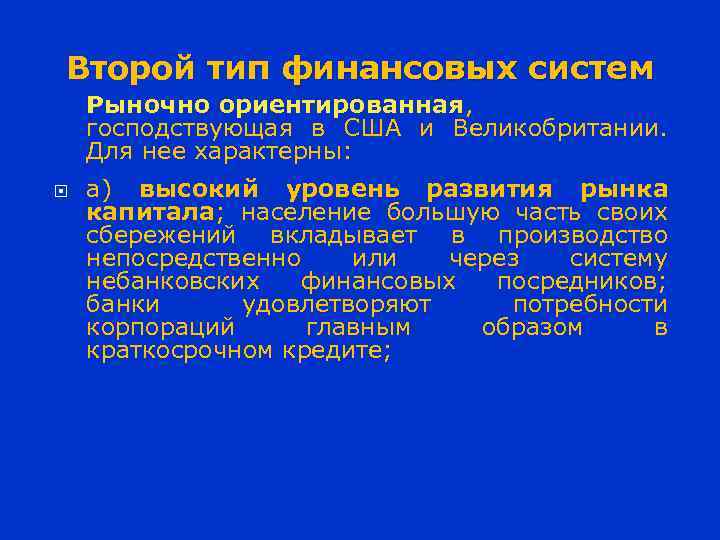 Второй тип финансовых систем

Рыночно ориентированная, господствующая в США и Великобритании. Для нее характерны:

а) высокий уровень развития рынка капитала; население большую часть своих сбережений вкладывает в производство непосредственно или через систему небанковских финансовых посредников; банки удовлетворяют потребности корпораций главным образом в краткосрочном кредите;